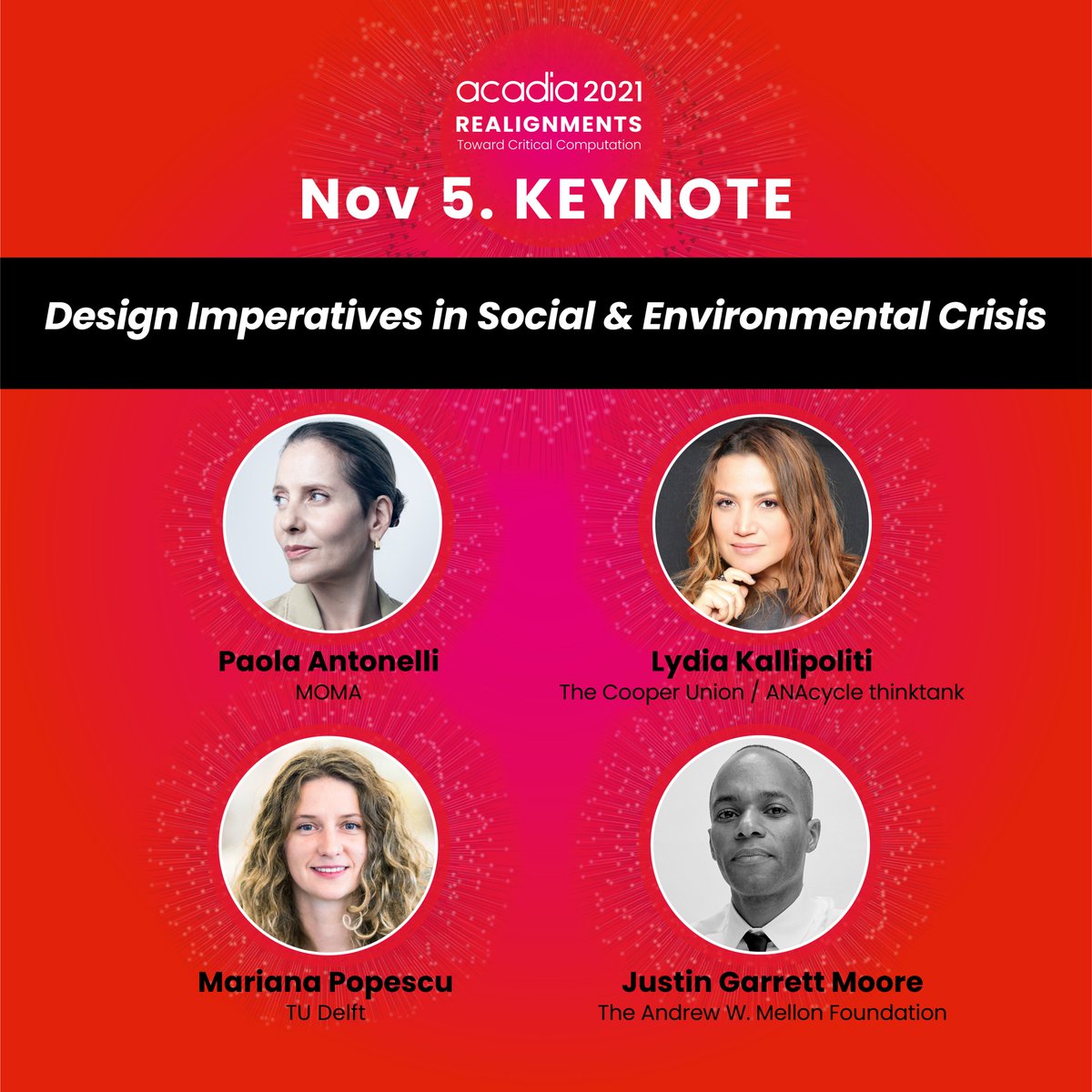 acadia 2021
REALIGNMENTS
Toward Critical Computation

Nov 5. KEYNOTE

Design Imperatives in Social & Environmental Crisis

Paola Antonelli
MOMA

Lydia Kallipoliti
The Cooper Union / ANAcycle thinktank

Mariana Popescu
TU Delft

Justin Garrett Moore
The Andrew W. Mellon Foundation